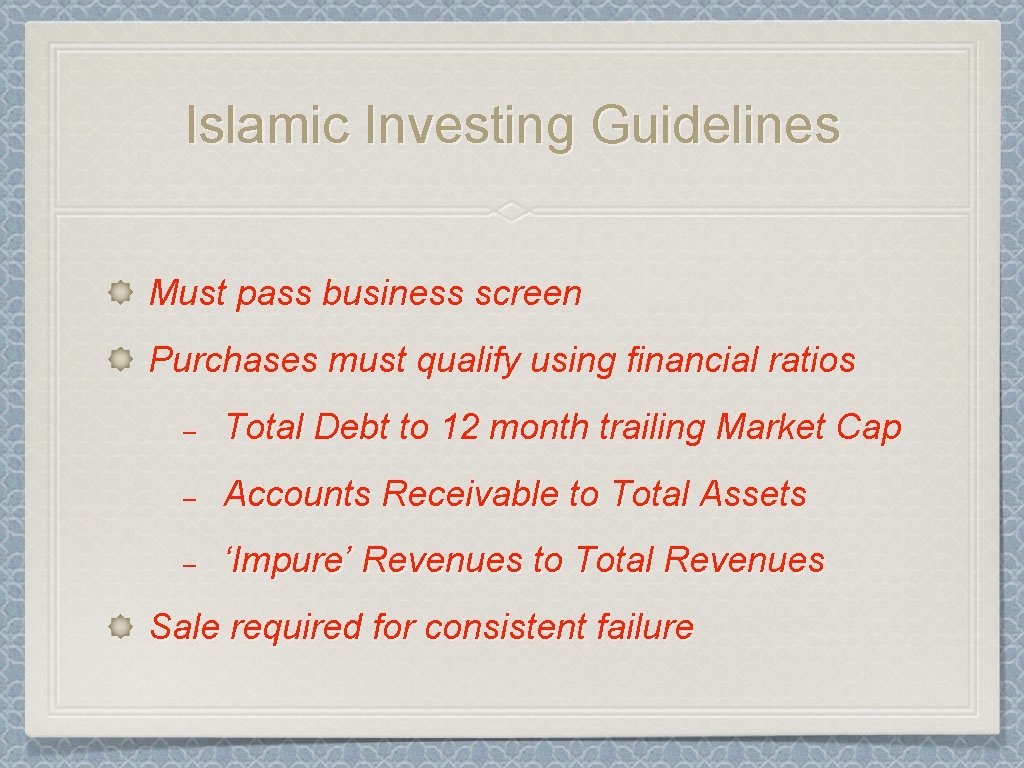 Islamic Investing Guidelines

Must pass business screen

Purchases must qualify using financial ratios

– Total Debt to 12 month trailing Market Cap

– Accounts Receivable to Total Assets

– ‘Impure’ Revenues to Total Revenues

Sale required for consistent failure